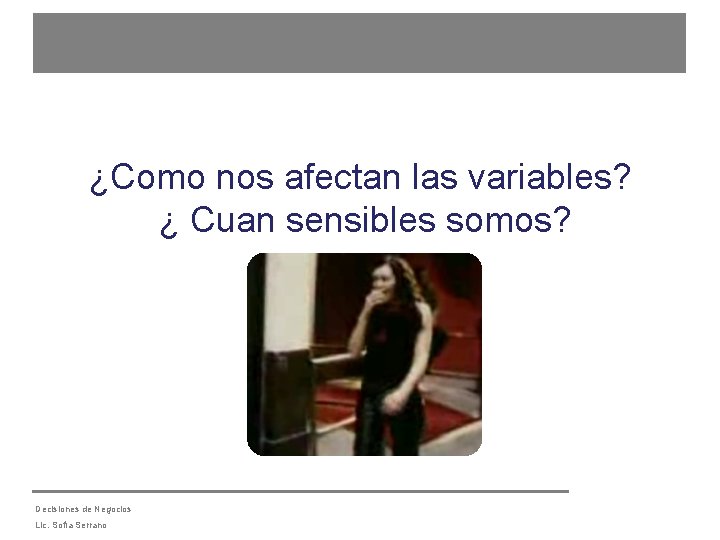 ¿Como nos afectan las variables?
¿ Cuan sensibles somos?

Decisiones de Negocios
Lic. Sofia Serrano